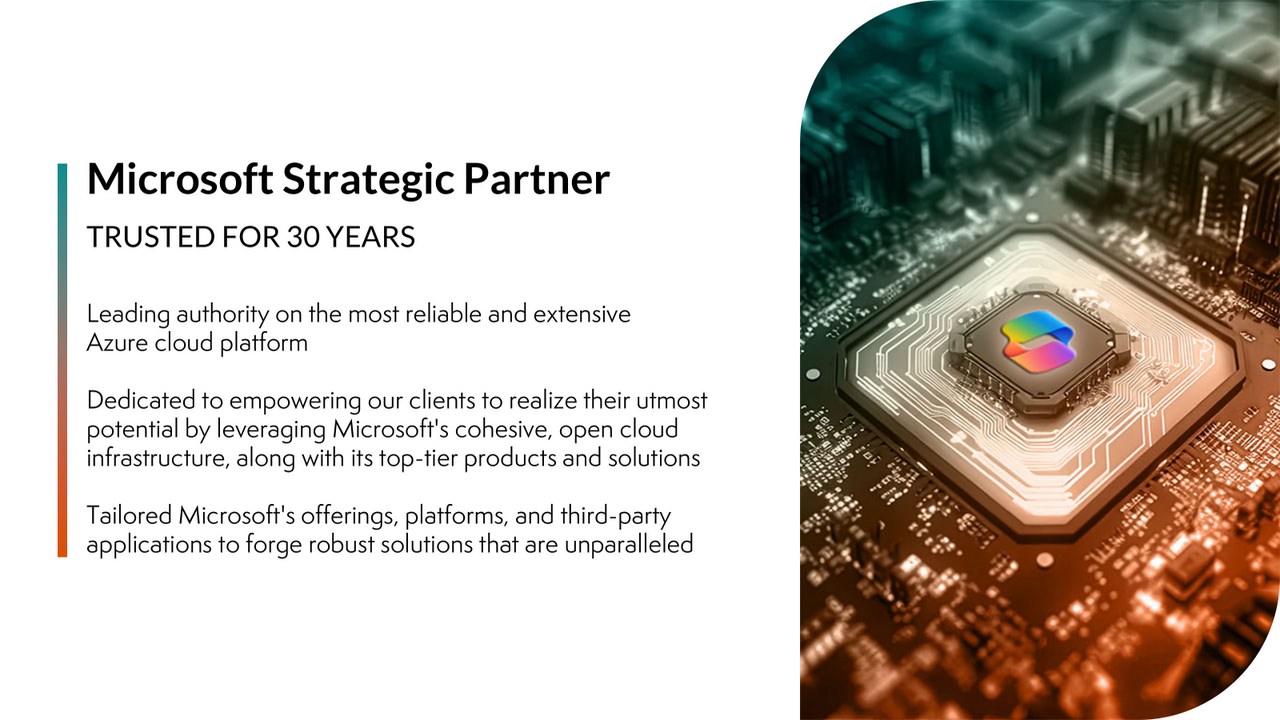 Microsoft Strategic Partner

TRUSTED FOR 30 YEARS

Leading authority on the most reliable and extensive Azure cloud platform

Dedicated to empowering our clients to realize their utmost potential by leveraging Microsoft's cohesive, open cloud infrastructure, along with its top-tier products and solutions

Tailored Microsoft's offerings, platforms, and third-party applications to forge robust solutions that are unparalleled